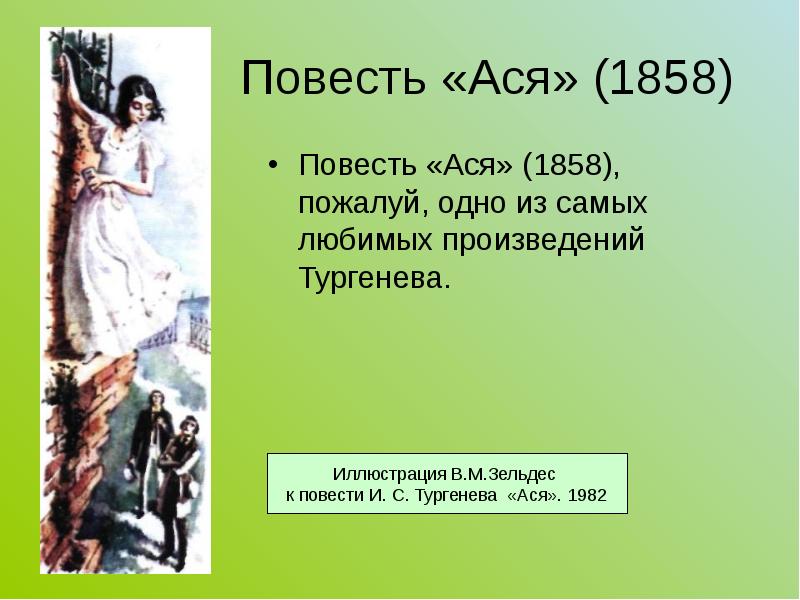 Повесть «Ася» (1858)

• Повесть «Ася» (1858), пожалуй, одно из самых любимых произведений Тургенева.

Иллюстрация В.М.Зельдес
к повести И. С. Тургенева «Ася». 1982